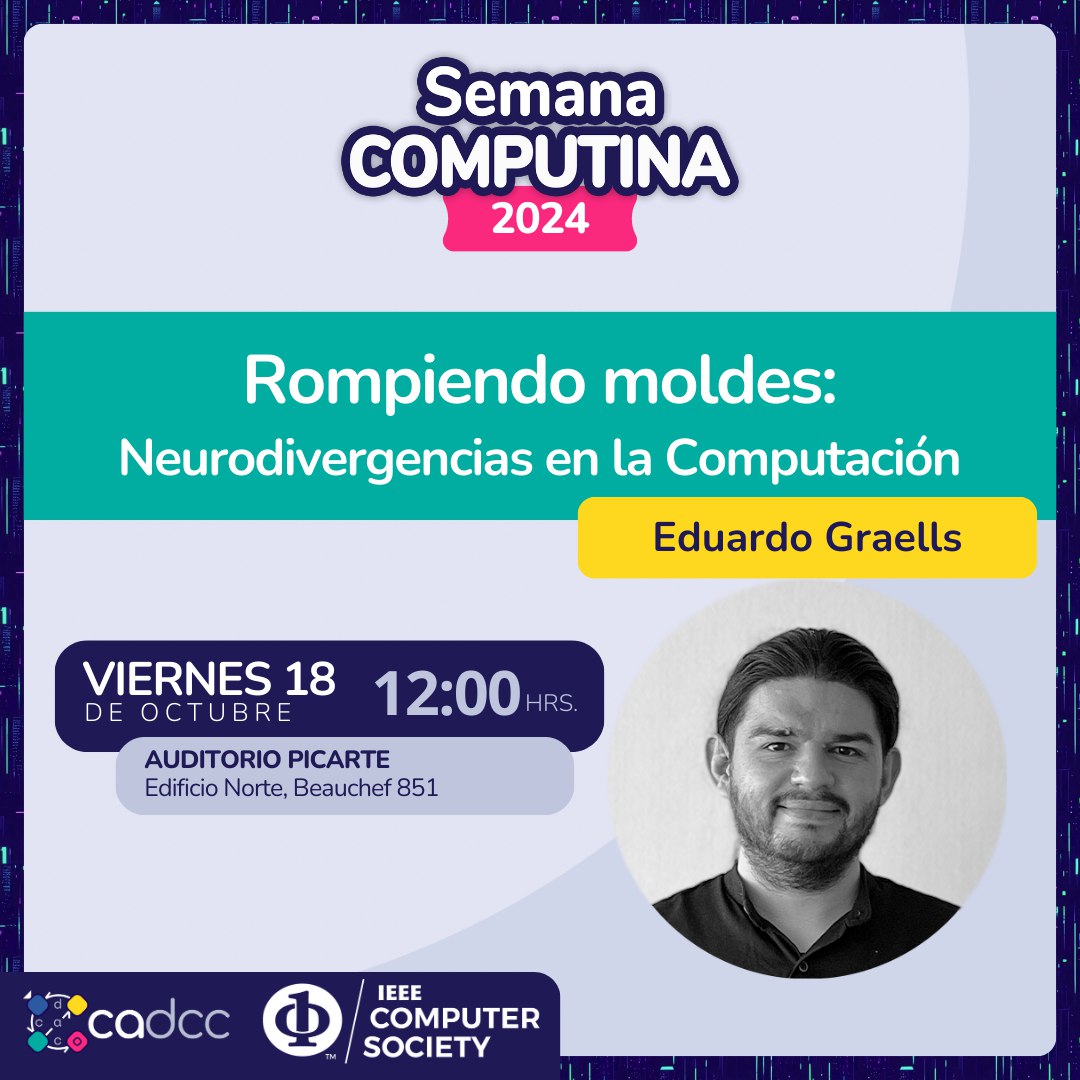 Semana
COMPUTINA
2024

Rompiendo moldes:
Neurodivergencias en la Computación

Eduardo Graells

VIERNES 18
DE OCTUBRE
12:00 HRS.

AUDITORIO PICARTE
Edificio Norte, Beauchef 851

cadcc

IEEE
COMPUTER
SOCIETY